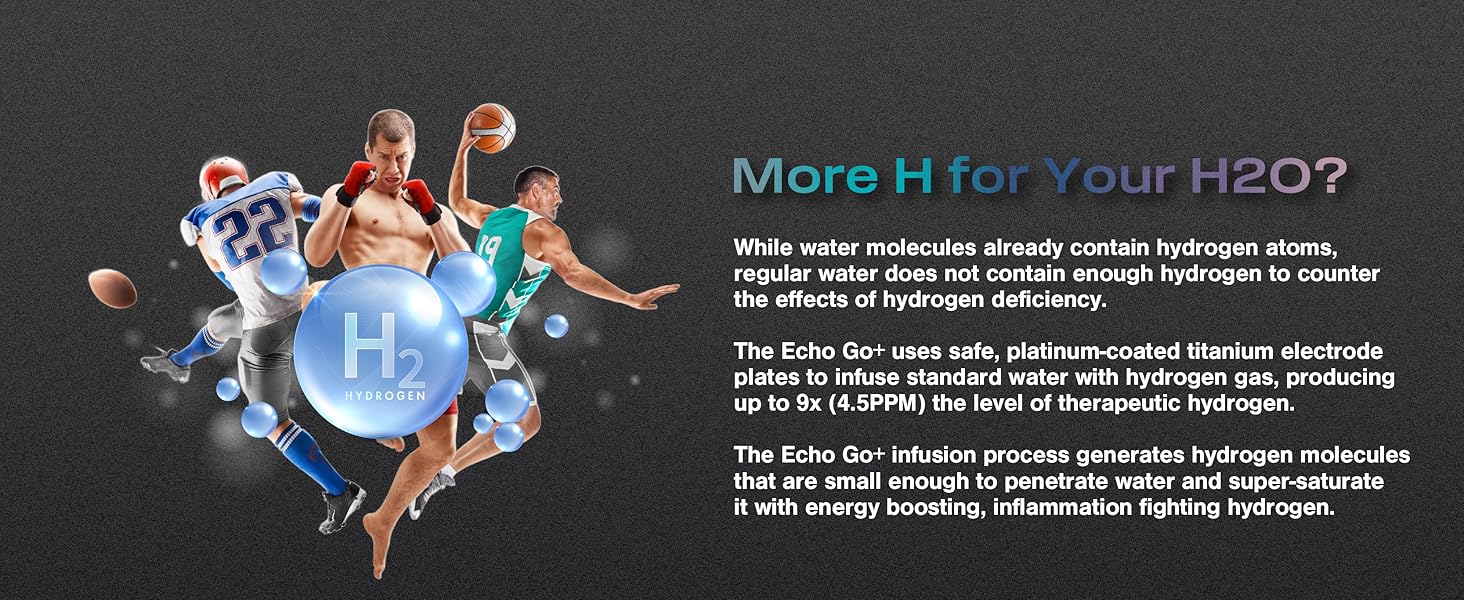 22

19

$H_2$
HYDROGEN

More H for Your H2O?

While water molecules already contain hydrogen atoms, regular water does not contain enough hydrogen to counter the effects of hydrogen deficiency.

The Echo Go+ uses safe, platinum-coated titanium electrode plates to infuse standard water with hydrogen gas, producing up to 9x (4.5PPM) the level of therapeutic hydrogen.

The Echo Go+ infusion process generates hydrogen molecules that are small enough to penetrate water and super-saturate it with energy boosting, inflammation fighting hydrogen.